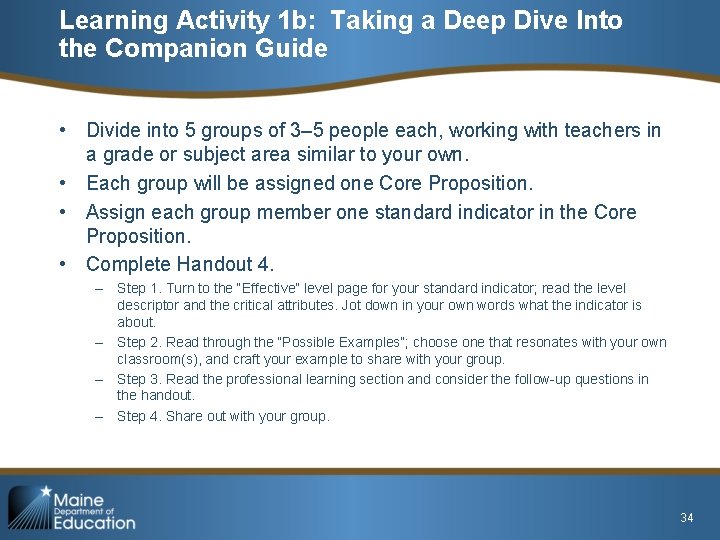 Learning Activity 1b: Taking a Deep Dive Into the Companion Guide

• Divide into 5 groups of 3–5 people each, working with teachers in a grade or subject area similar to your own.
• Each group will be assigned one Core Proposition.
• Assign each group member one standard indicator in the Core Proposition.
• Complete Handout 4.
– Step 1. Turn to the "Effective" level page for your standard indicator; read the level descriptor and the critical attributes. Jot down in your own words what the indicator is about.
– Step 2. Read through the "Possible Examples"; choose one that resonates with your own classroom(s), and craft your example to share with your group.
– Step 3. Read the professional learning section and consider the follow-up questions in the handout.
– Step 4. Share out with your group.

Maine Department of Education

34